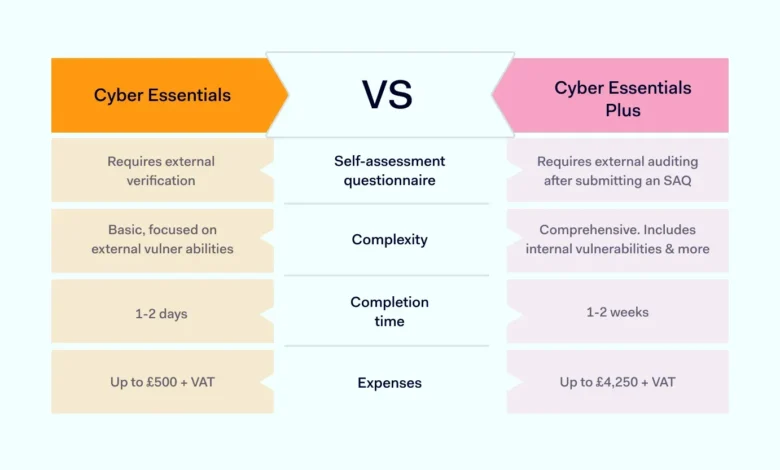 | Cyber Essentials | VS | Cyber Essentials Plus |
|---|---|---|
| Requires external verification | Self-assessment questionnaire | Requires external auditing after submitting an SAQ |
| Basic, focused on external vulner abilities | Complexity | Comprehensive. Includes internal vulnerabilities & more |
| 1-2 days | Completion time | 1-2 weeks |
| Up to £500 + VAT | Expenses | Up to £4,250 + VAT |